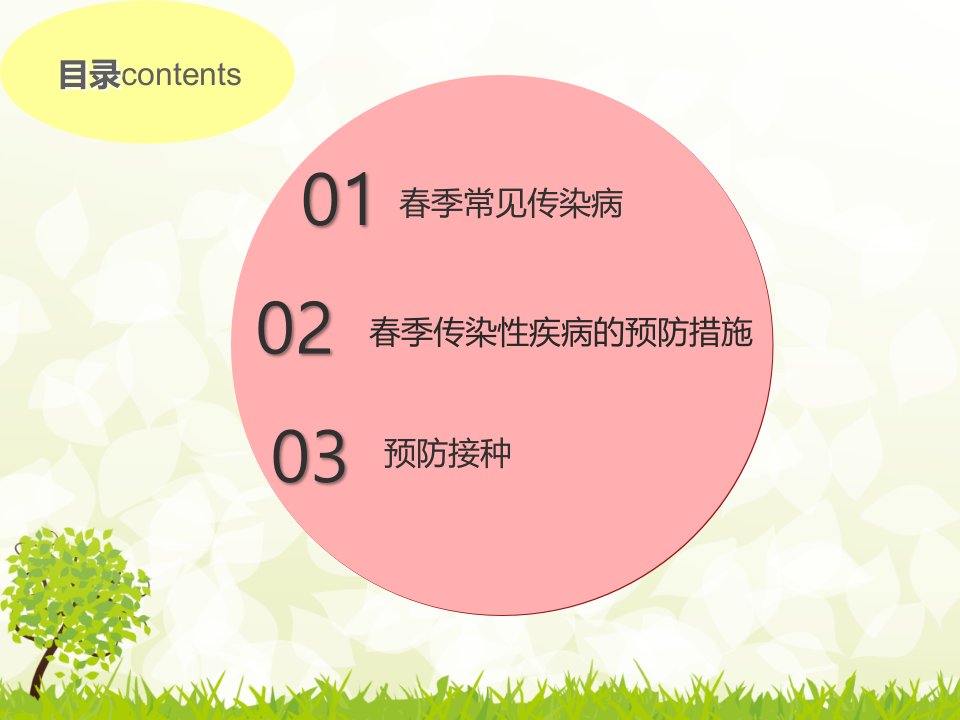 目录contents

01 春季常见传染病

02 春季传染性疾病的预防措施

03 预防接种